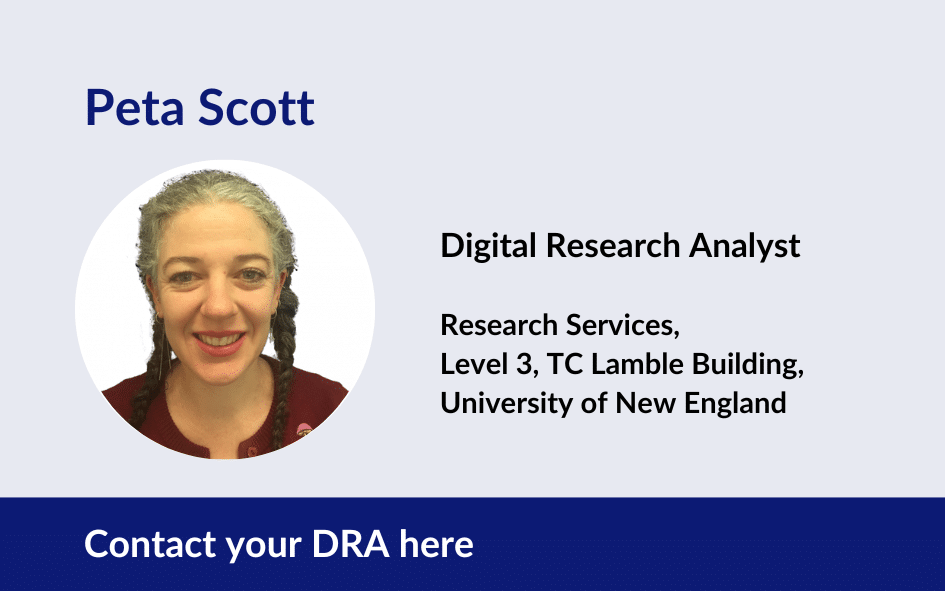 Peta Scott

Digital Research Analyst

Research Services,
Level 3, TC Lamble Building,
University of New England

Contact your DRA here